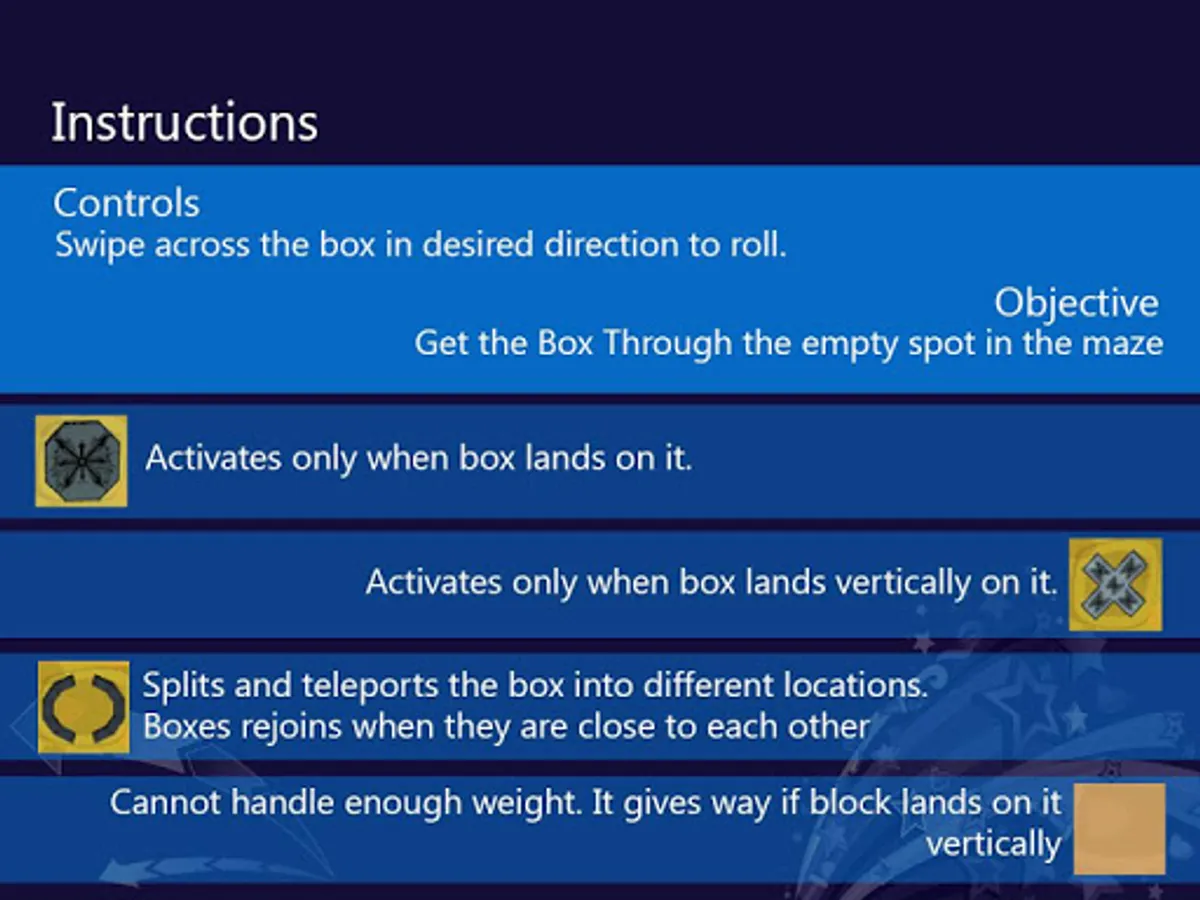 Instructions

Controls
Swipe across the box in desired direction to roll.

Objective
Get the Box Through the empty spot in the maze

Activates only when box lands on it.

Activates only when box lands vertically on it.

Splits and teleports the box into different locations.
Boxes rejoins when they are close to each other

Cannot handle enough weight. It gives way if block lands on it vertically